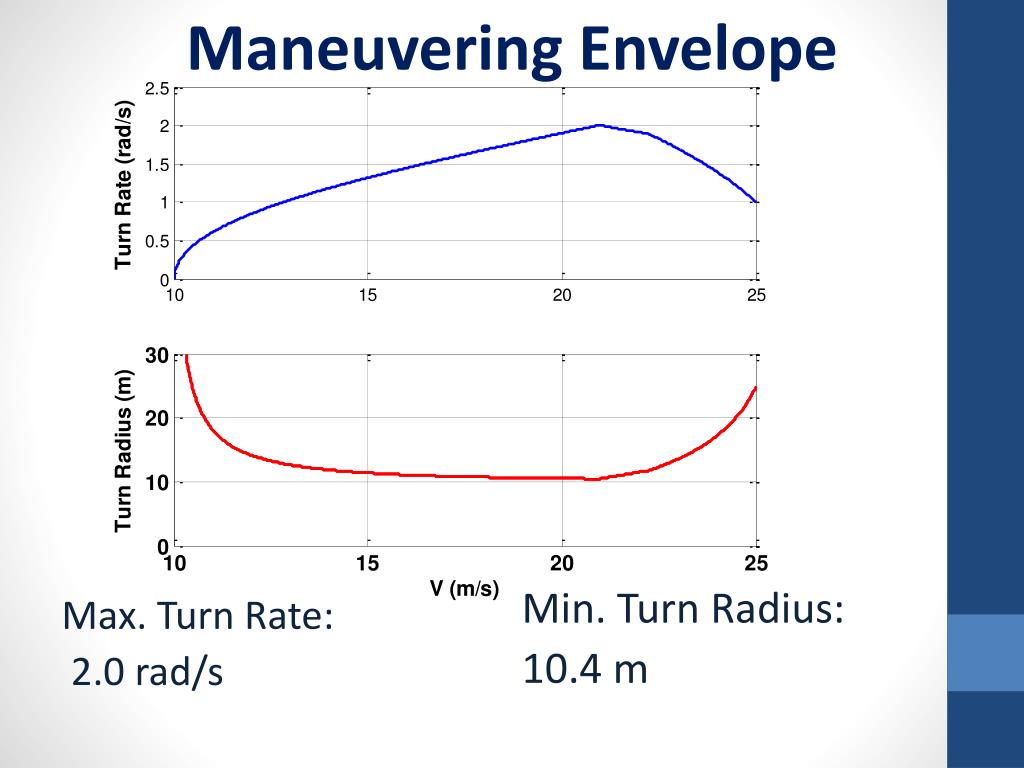 Maneuvering Envelope

Turn Rate (rad/s)

2.5
2
1.5
1
0.5
0
10
15
20
25

Turn Radius (m)

30
20
10
0
10
15
20
25
V (m/s)

Max. Turn Rate:
2.0 rad/s

Min. Turn Radius:
10.4 m